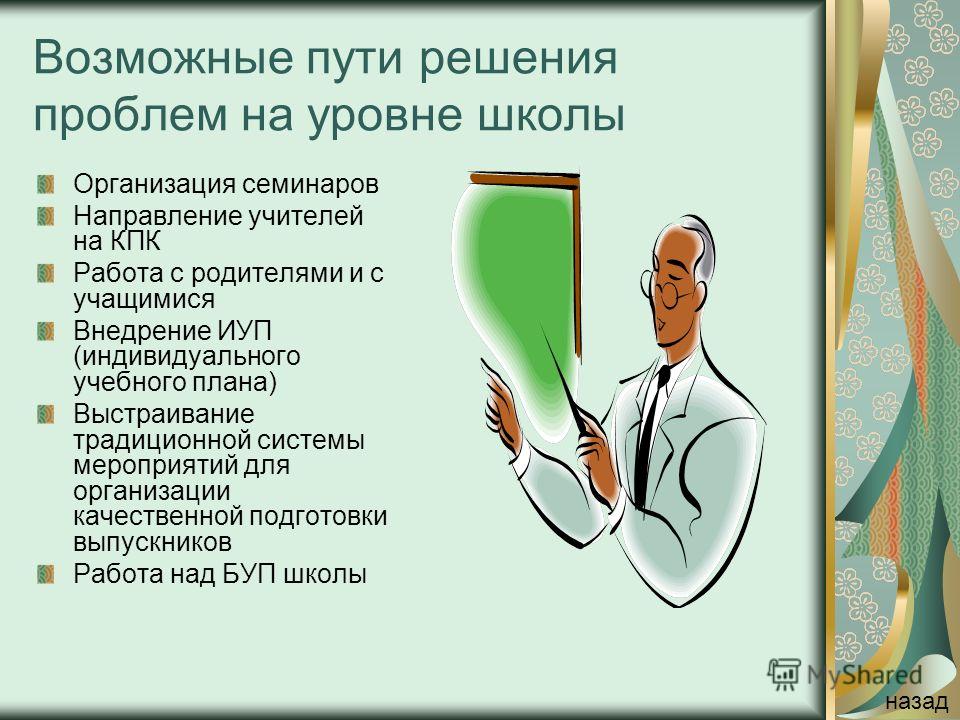 Возможные пути решения проблем на уровне школы

Организация семинаров

Направление учителей на КПК

Работа с родителями и с учащимися

Внедрение ИУП (индивидуального учебного плана)

Выстраивание традиционной системы мероприятий для организации качественной подготовки выпускников

Работа над БУП школы

MyShared

назад